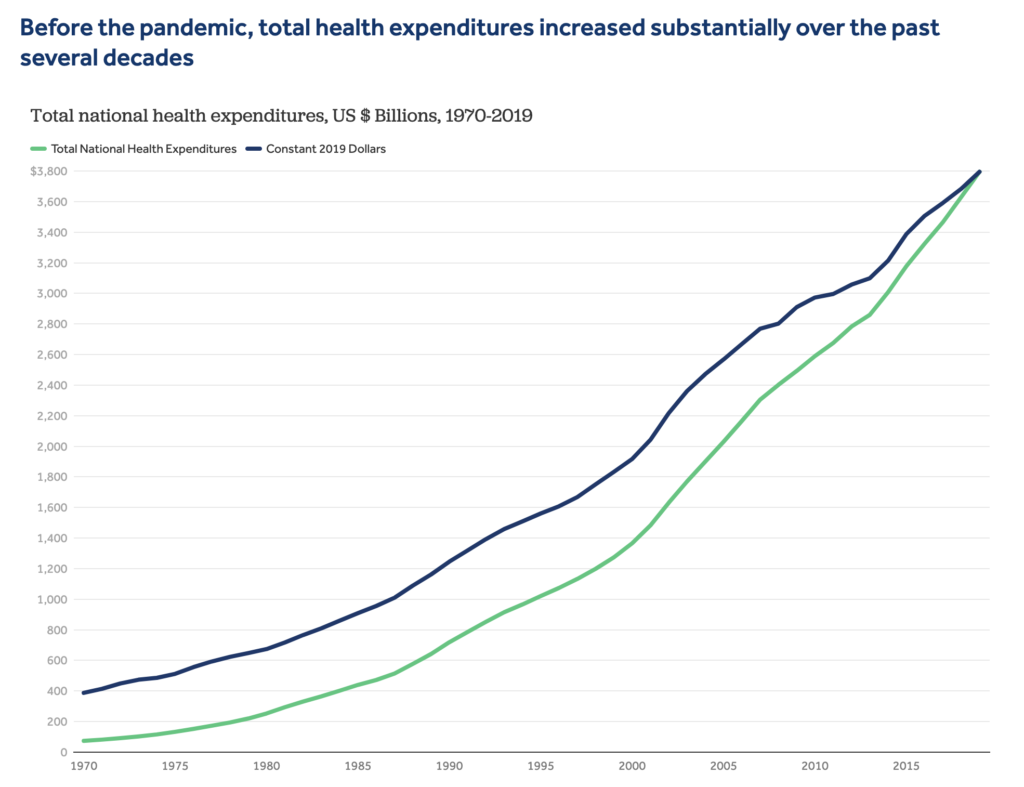 Before the pandemic, total health expenditures increased substantially over the past several decades

Total national health expenditures, US $ Billions, 1970-2019

Total National Health Expenditures
Constant 2019 Dollars

$3,800
3,600
3,400
3,200
3,000
2,800
2,600
2,400
2,200
2,000
1,800
1,600
1,400
1,200
1,000
800
600
400
200
0

1970
1975
1980
1985
1990
1995
2000
2005
2010
2015